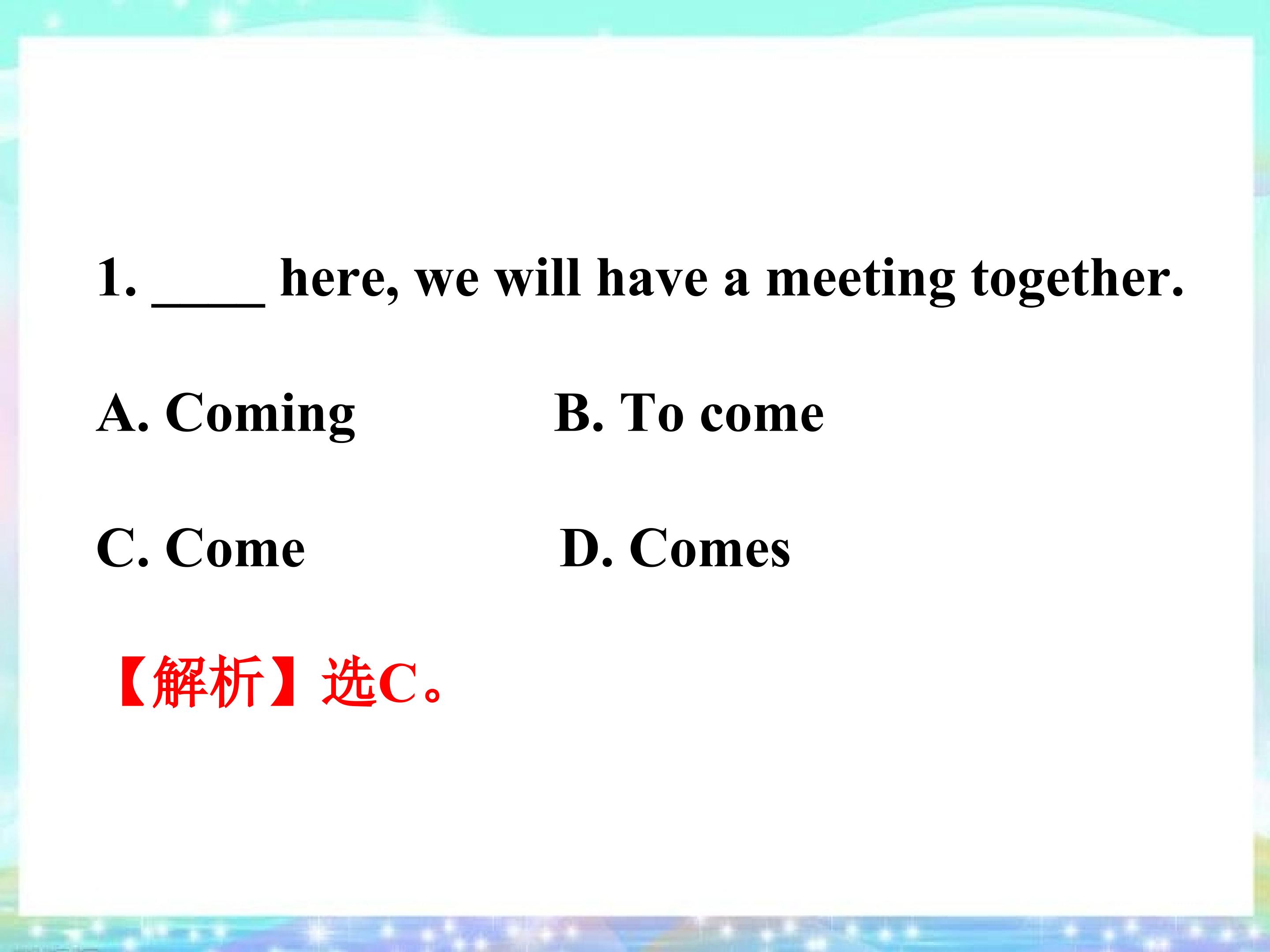 1. _____ here, we will have a meeting together.

A. Coming B. To come

C. Come D. Comes

【解析】选C。